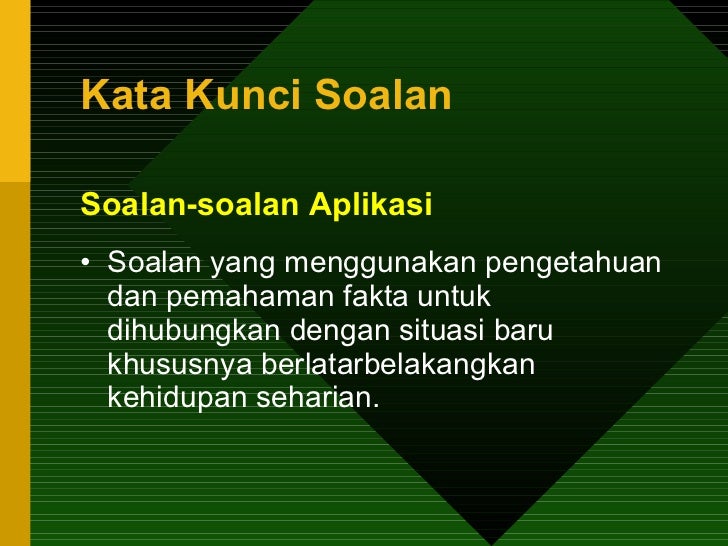 Kata Kunci Soalan

Soalan-soalan Aplikasi

• Soalan yang menggunakan pengetahuan dan pemahaman fakta untuk dihubungkan dengan situasi baru khususnya berlatarbelakangkan kehidupan seharian.